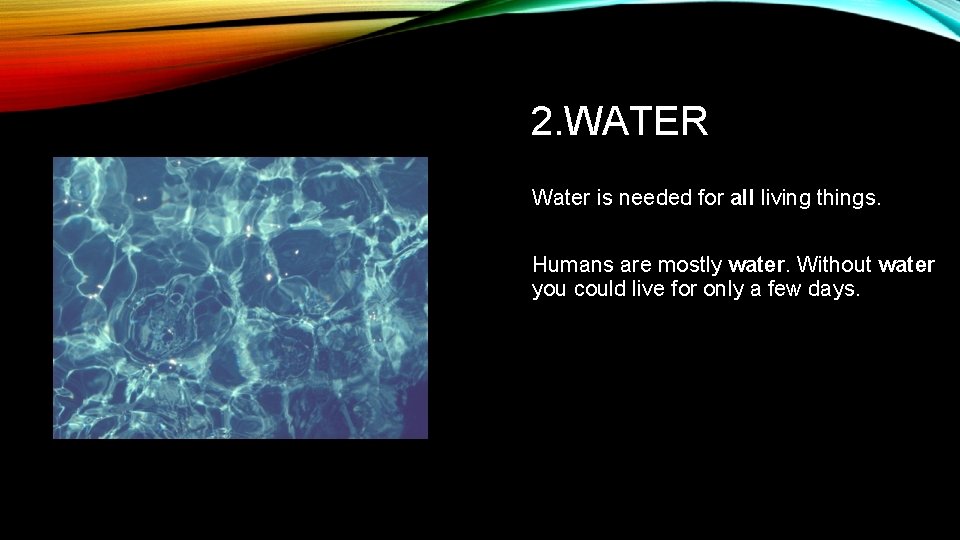 2.WATER

Water is needed for all living things.

Humans are mostly water. Without water you could live for only a few days.